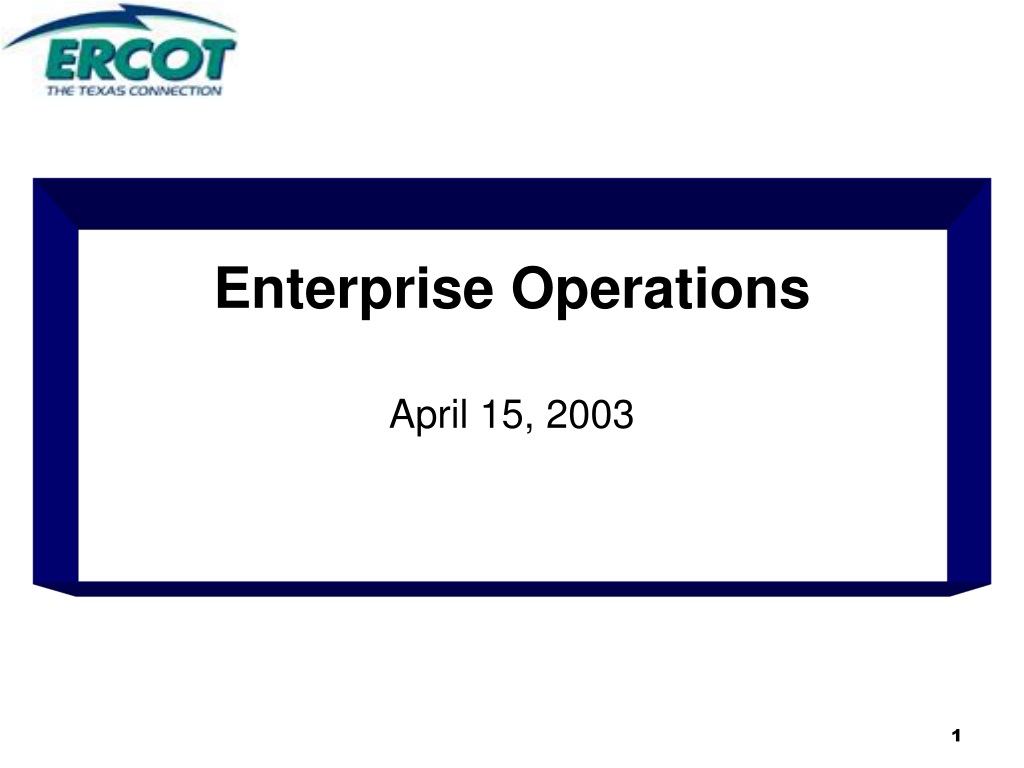 ERCOT
THE TEXAS CONNECTION

Enterprise Operations

April 15, 2003

1